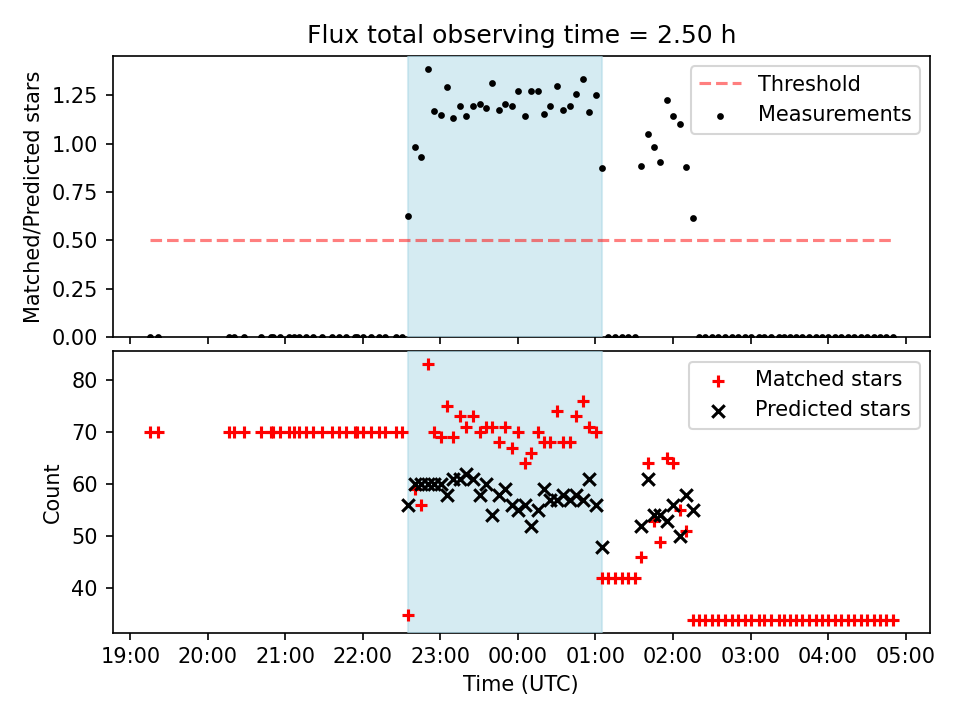 Flux total observing time = 2.50 h

Matched/Predicted stars

1.25
1.00
0.75
0.50
0.25
0.00

Threshold
Measurements

Count

80
70
60
50
40

Matched stars
Predicted stars

19:00 20:00 21:00 22:00 23:00 00:00 01:00 02:00 03:00 04:00 05:00

Time (UTC)